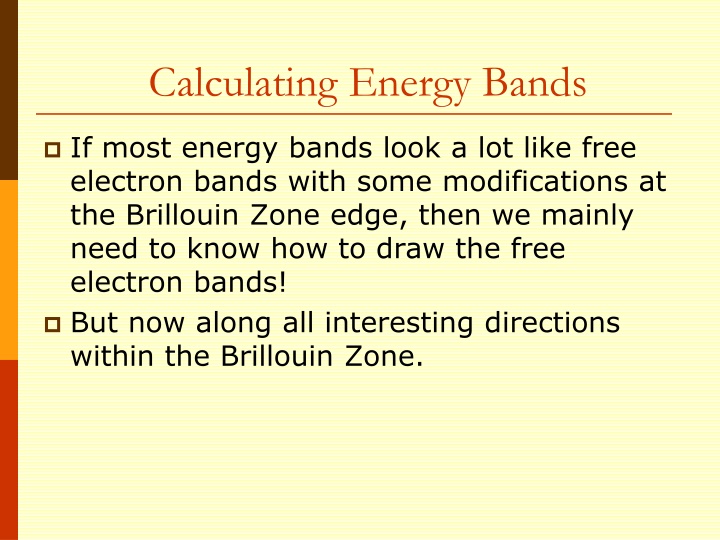 Calculating Energy Bands

If most energy bands look a lot like free electron bands with some modifications at the Brillouin Zone edge, then we mainly need to know how to draw the free electron bands!

But now along all interesting directions within the Brillouin Zone.